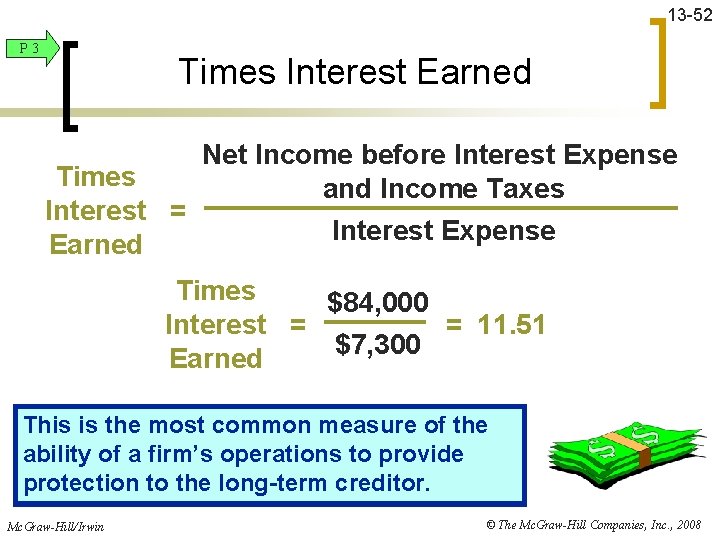 13-52

P 3

Times Interest Earned

$\text{Times Interest Earned} = \frac{\text{Net Income before Interest Expense and Income Taxes}}{\text{Interest Expense}}$

$\text{Times Interest Earned} = \frac{\$84,000}{\$7,300} = 11.51$

This is the most common measure of the ability of a firm's operations to provide protection to the long-term creditor.

McGraw-Hill/Irwin

© The McGraw-Hill Companies, Inc., 2008